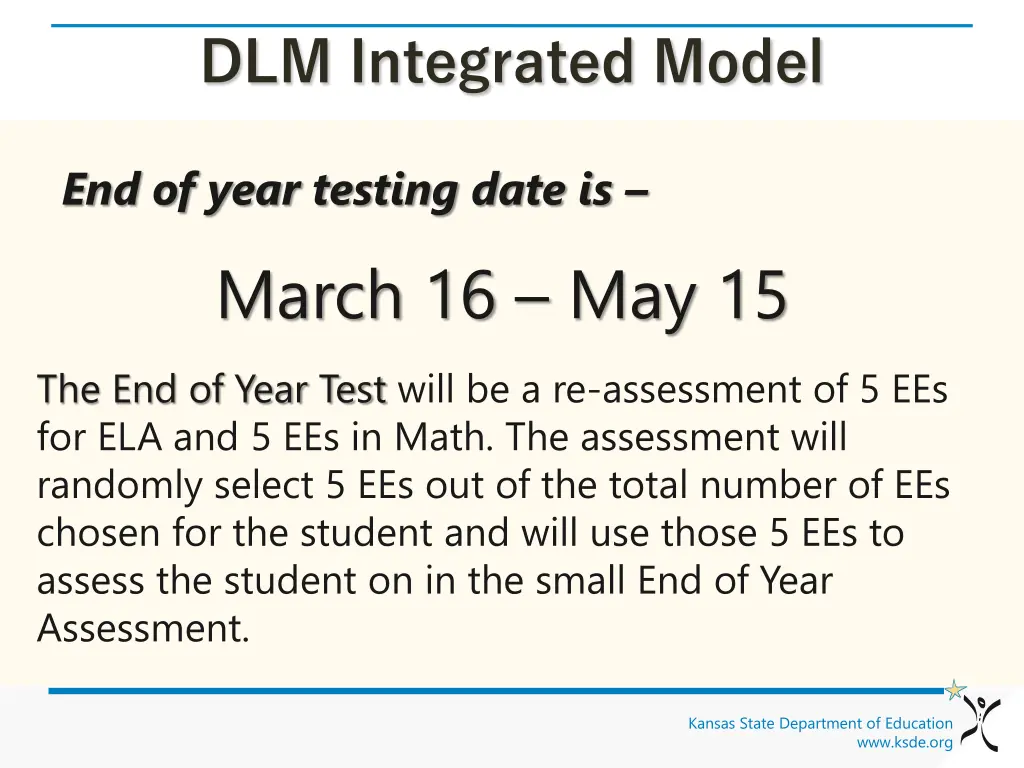 DLM Integrated Model

End of year testing date is –

March 16 – May 15

The End of Year Test will be a re-assessment of 5 EEs for ELA and 5 EEs in Math. The assessment will randomly select 5 EEs out of the total number of EEs chosen for the student and will use those 5 EEs to assess the student on in the small End of Year Assessment.

Kansas State Department of Education
www.ksde.org